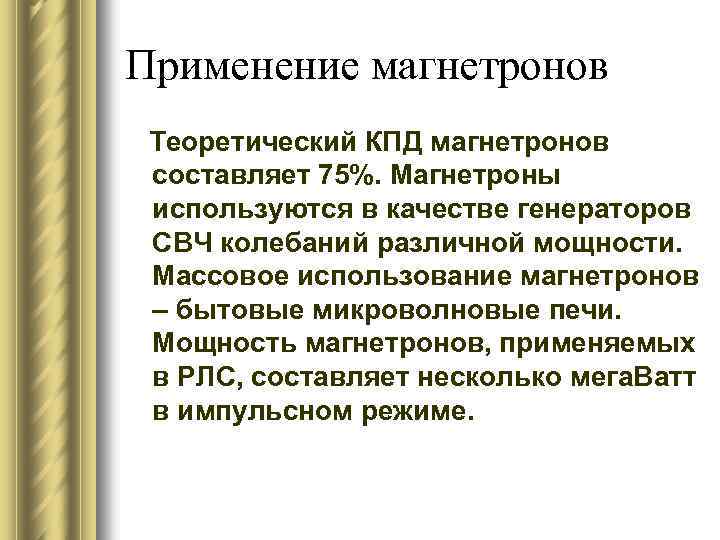 Применение магнетронов

Теоретический КПД магнетронов составляет 75%. Магнетроны используются в качестве генераторов СВЧ колебаний различной мощности. Массовое использование магнетронов – бытовые микроволновые печи. Мощность магнетронов, применяемых в РЛС, составляет несколько мегаВатт в импульсном режиме.